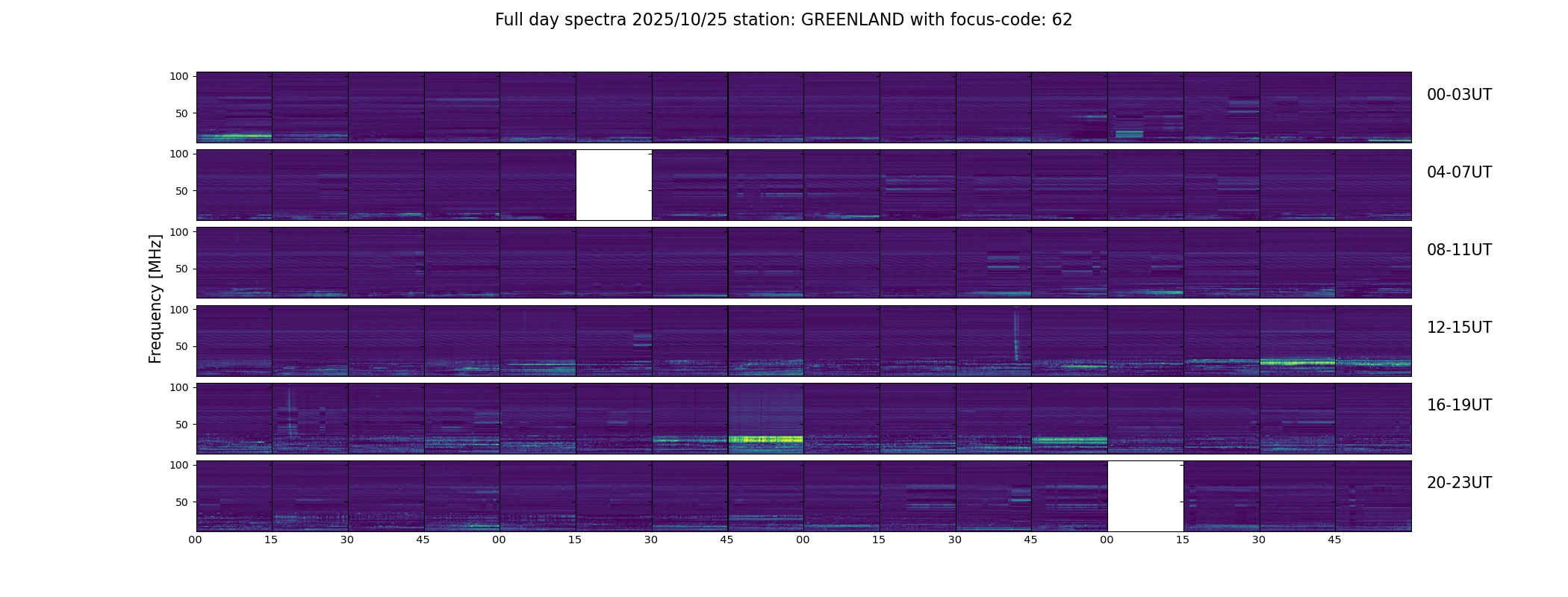 Full day spectra 2025/10/25 station: GREENLAND with focus-code: 62

Frequency [MHz]

100
50
00-03UT

100
50
04-07UT

100
50
08-11UT

100
50
12-15UT

100
50
16-19UT

100
50
20-23UT

00 15 30 45 00 15 30 45 00 15 30 45 00 15 30 45